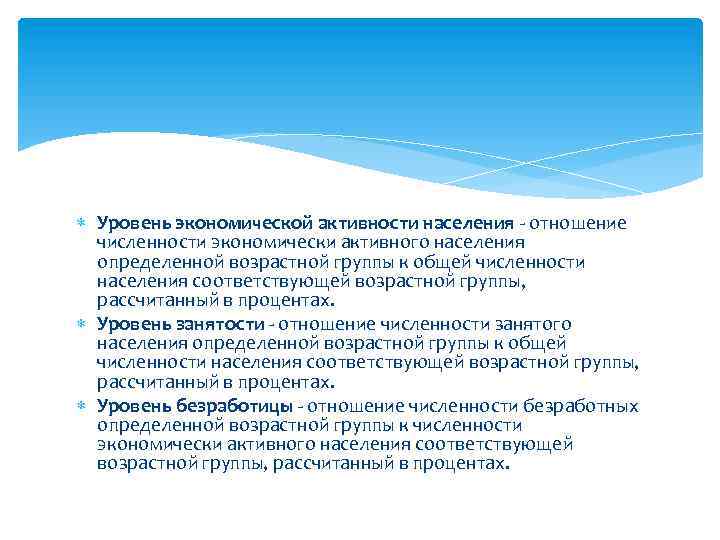 Уровень экономической активности населения - отношение численности экономически активного населения определенной возрастной группы к общей численности населения соответствующей возрастной группы, рассчитанный в процентах.

Уровень занятости - отношение численности занятого населения определенной возрастной группы к общей численности населения соответствующей возрастной группы, рассчитанный в процентах.

Уровень безработицы - отношение численности безработных определенной возрастной группы к численности экономически активного населения соответствующей возрастной группы, рассчитанный в процентах.